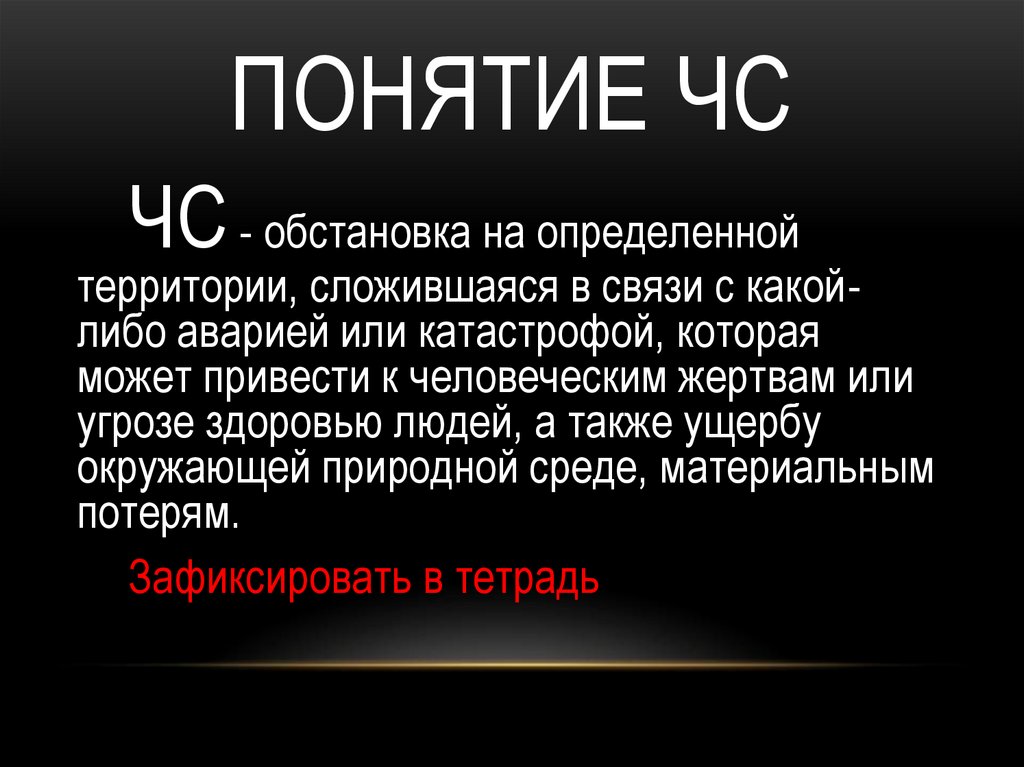 ПОНЯТИЕ ЧС

ЧС - обстановка на определенной территории, сложившаяся в связи с какой-либо аварией или катастрофой, которая может привести к человеческим жертвам или угрозе здоровью людей, а также ущербу окружающей природной среде, материальным потерям.

Зафиксировать в тетрадь